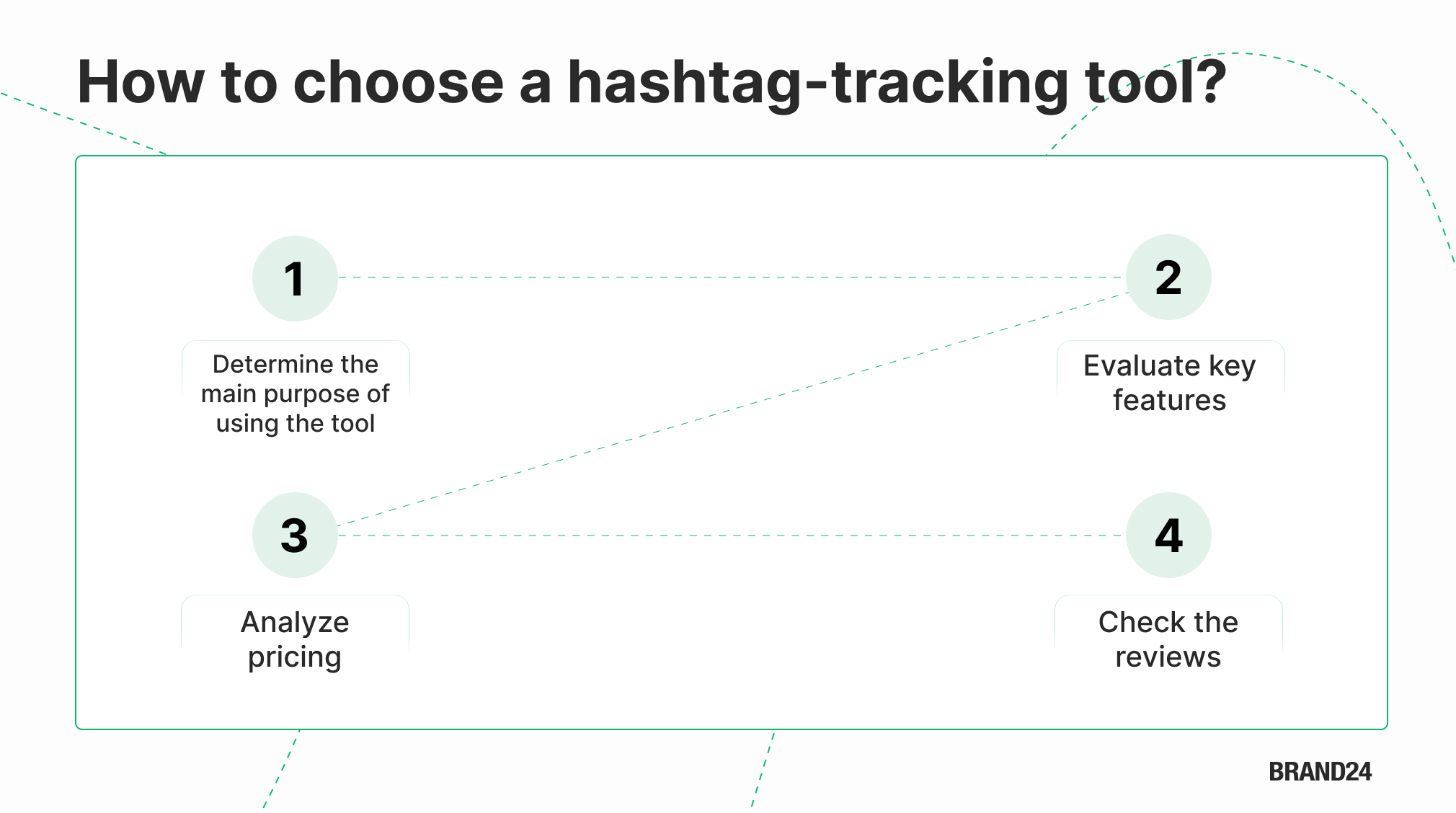 How to choose a hashtag-tracking tool?

1

Determine the main purpose of using the tool

2

Evaluate key features

3

Analyze pricing

4

Check the reviews

BRAND24